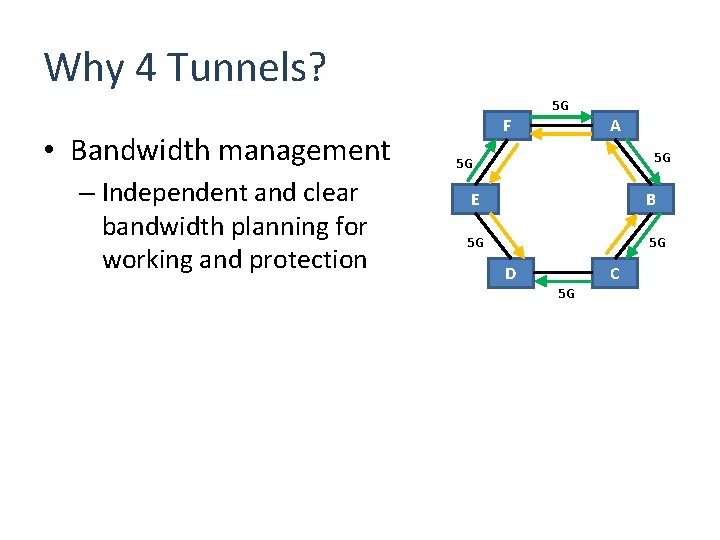 Why 4 Tunnels?

• Bandwidth management
– Independent and clear bandwidth planning for working and protection

5G
F
A
5G
5G
E
B
5G
5G
D
C
5G